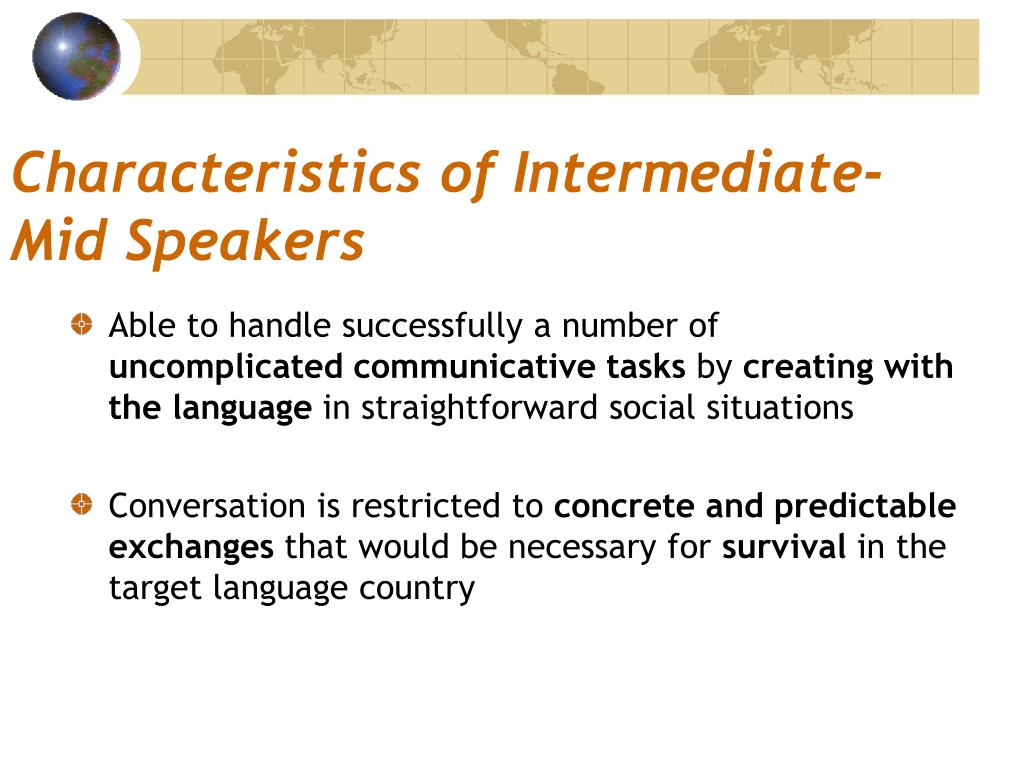 Characteristics of Intermediate-Mid Speakers

Able to handle successfully a number of uncomplicated communicative tasks by creating with the language in straightforward social situations

Conversation is restricted to concrete and predictable exchanges that would be necessary for survival in the target language country